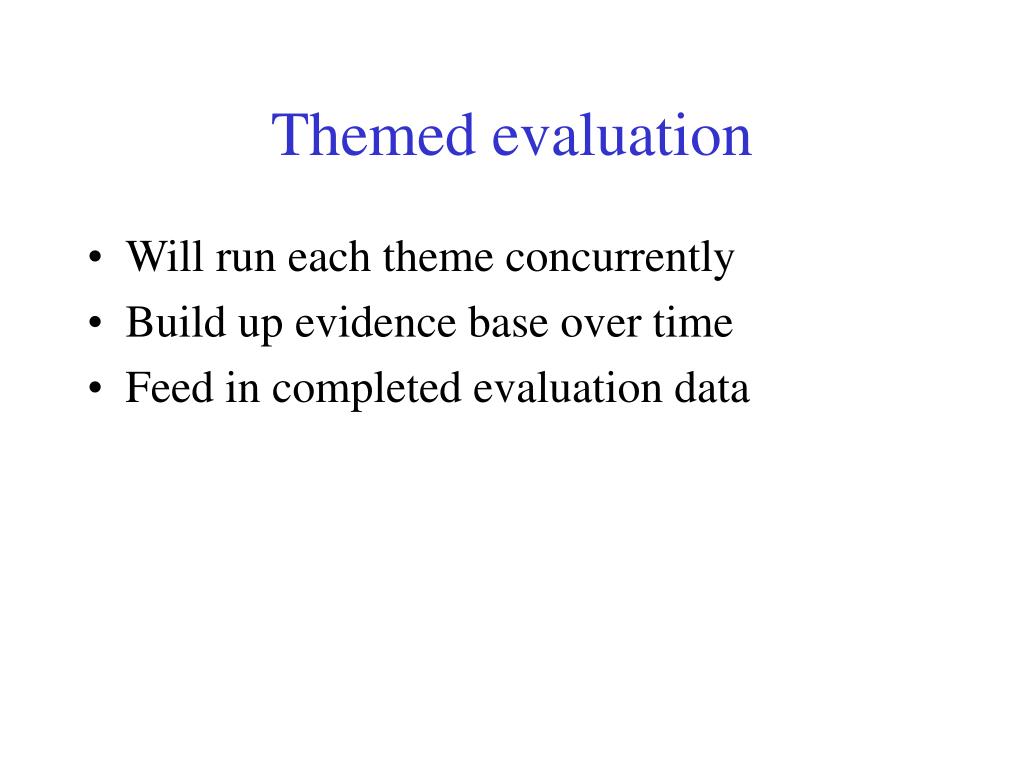 Themed evaluation

• Will run each theme concurrently
• Build up evidence base over time
• Feed in completed evaluation data